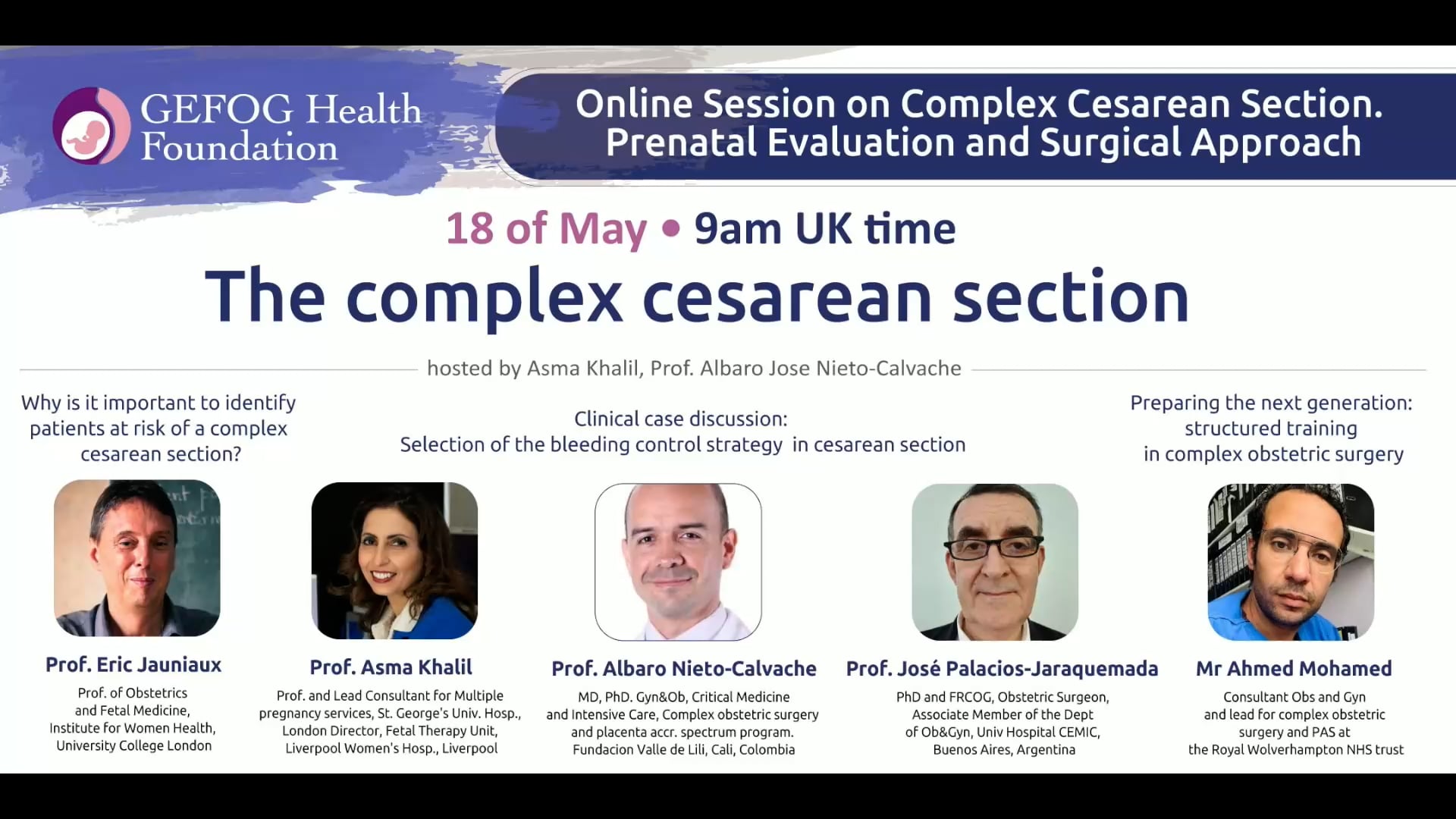 GEFOG Health Foundation

Online Session on Complex Cesarean Section. Prenatal Evaluation and Surgical Approach

18 of May • 9am UK time

The complex cesarean section

hosted by Asma Khalil, Prof. Albaro Jose Nieto-Calvache

Why is it important to identify patients at risk of a complex cesarean section?

Clinical case discussion: Selection of the bleeding control strategy in cesarean section

Preparing the next generation: structured training in complex obstetric surgery

Prof. Eric Jauniaux
Prof. of Obstetrics and Fetal Medicine, Institute for Women Health, University College London

Prof. Asma Khalil
Prof. and Lead Consultant for Multiple pregnancy services, St. George's Univ. Hosp., London Director, Fetal Therapy Unit, Liverpool Women's Hosp., Liverpool

Prof. Albaro Nieto-Calvache
MD, PhD. Gyn&Ob, Critical Medicine and Intensive Care, Complex obstetric surgery and placenta accr. spectrum program. Fundacion Valle de Lili, Cali, Colombia

Prof. José Palacios-Jaraquemada
PhD and FRCOG, Obstetric Surgeon, Associate Member of the Dept of Ob&Gyn, Univ Hospital CEMIC, Buenos Aires, Argentina

Mr Ahmed Mohamed
Consultant Obs and Gyn and lead for complex obstetric surgery and PAS at the Royal Wolverhampton NHS trust